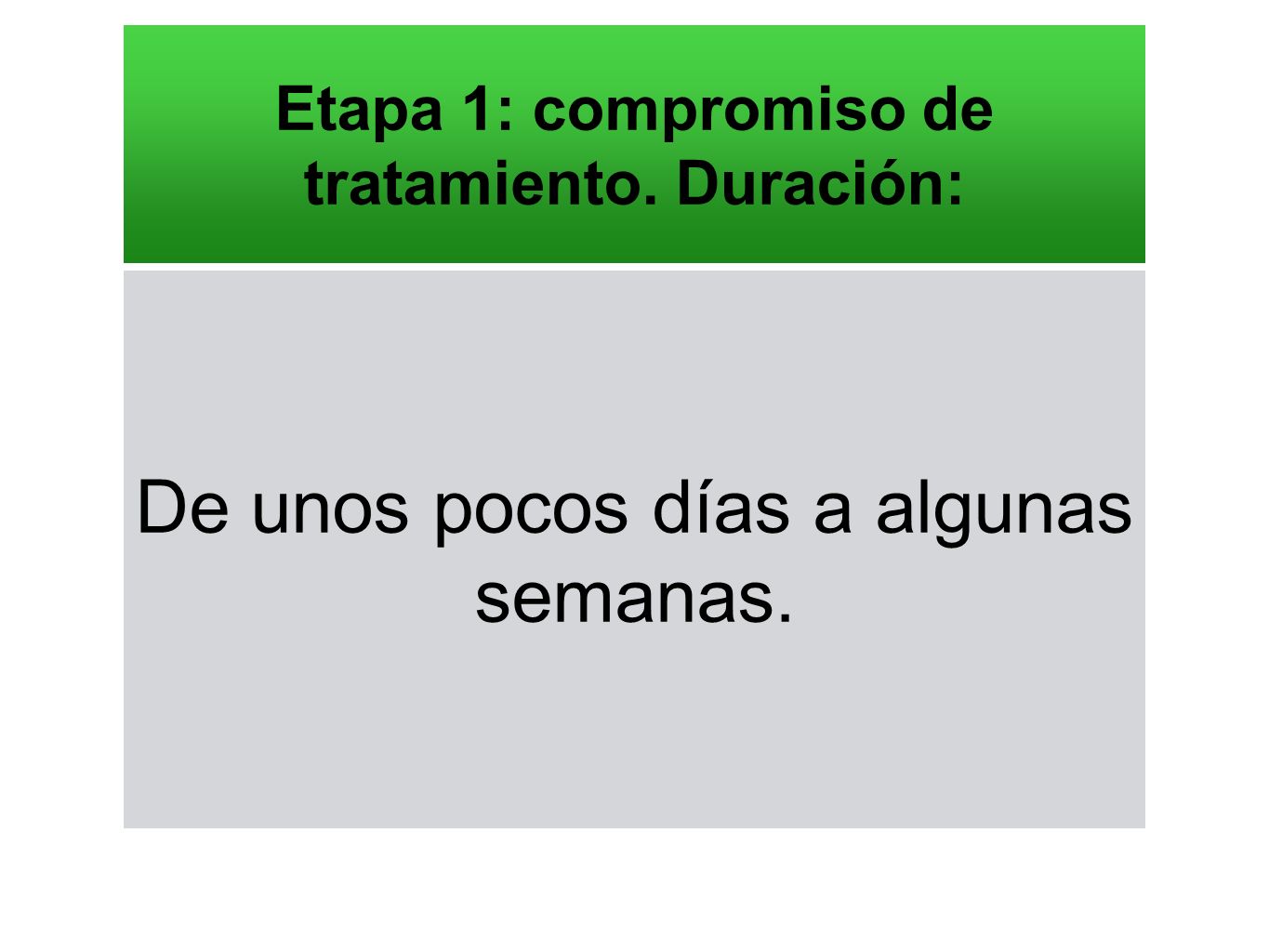 Etapa 1: compromiso de tratamiento. Duración:

De unos pocos días a algunas semanas.